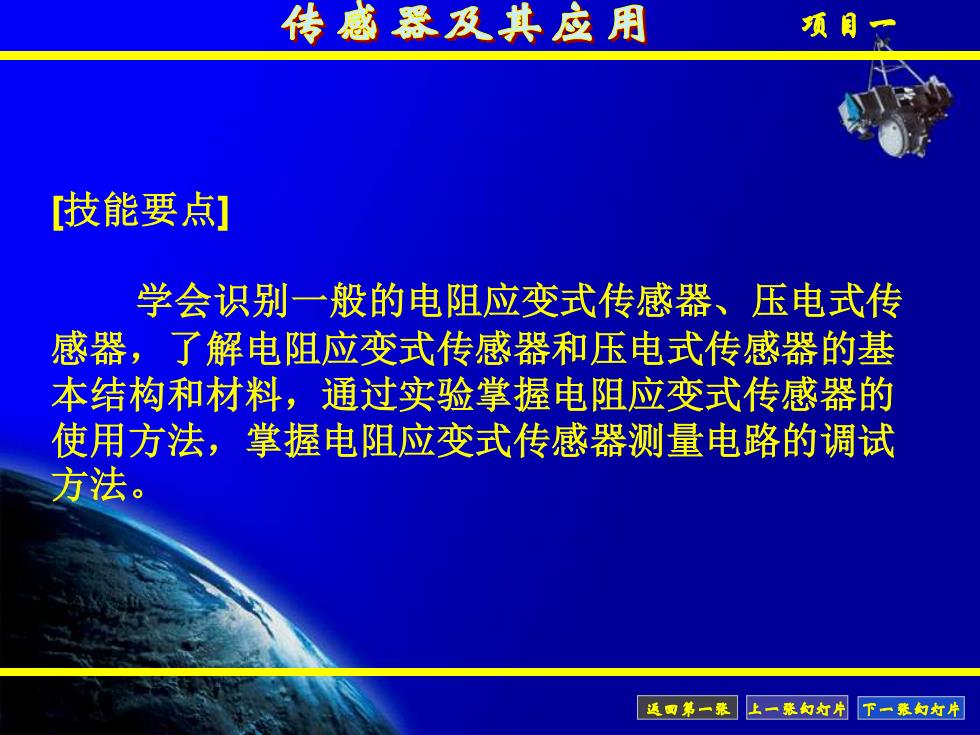 传感器及其应用

项目一

[技能要点]

学会识别一般的电阻应变式传感器、压电式传感器，了解电阻应变式传感器和压电式传感器的基本结构和材料，通过实验掌握电阻应变式传感器的使用方法，掌握电阻应变式传感器测量电路的调试方法。

返回第一张　上一张幻灯片　下一张幻灯片